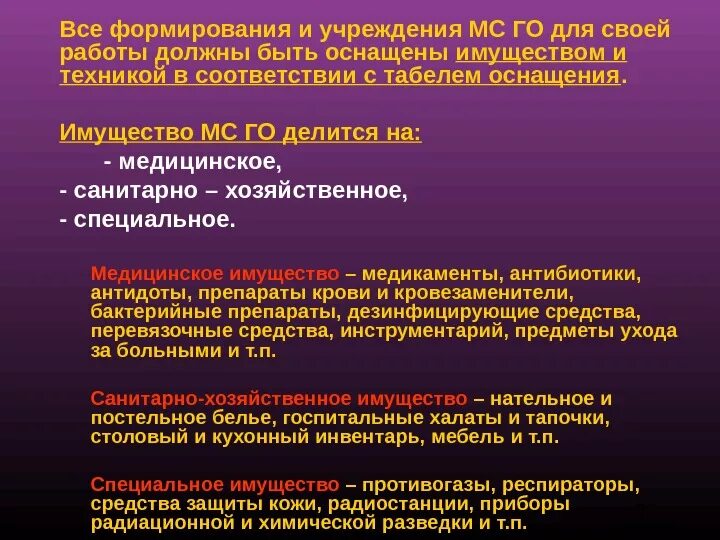 Все формирования и учреждения МС ГО для своей работы должны быть оснащены имуществом и техникой в соответствии с табелем оснащения.

Имущество МС ГО делится на:
- медицинское,
- санитарно – хозяйственное,
- специальное.

Медицинское имущество – медикаменты, антибиотики, антидоты, препараты крови и кровезаменители, бактерийные препараты, дезинфицирующие средства, перевязочные средства, инструментарий, предметы ухода за больными и т.п.

Санитарно-хозяйственное имущество – нательное и постельное белье, госпитальные халаты и тапочки, столовый и кухонный инвентарь, мебель и т.п.

Специальное имущество – противогазы, респираторы, средства защиты кожи, радиостанции, приборы радиационной и химической разведки и т.п.